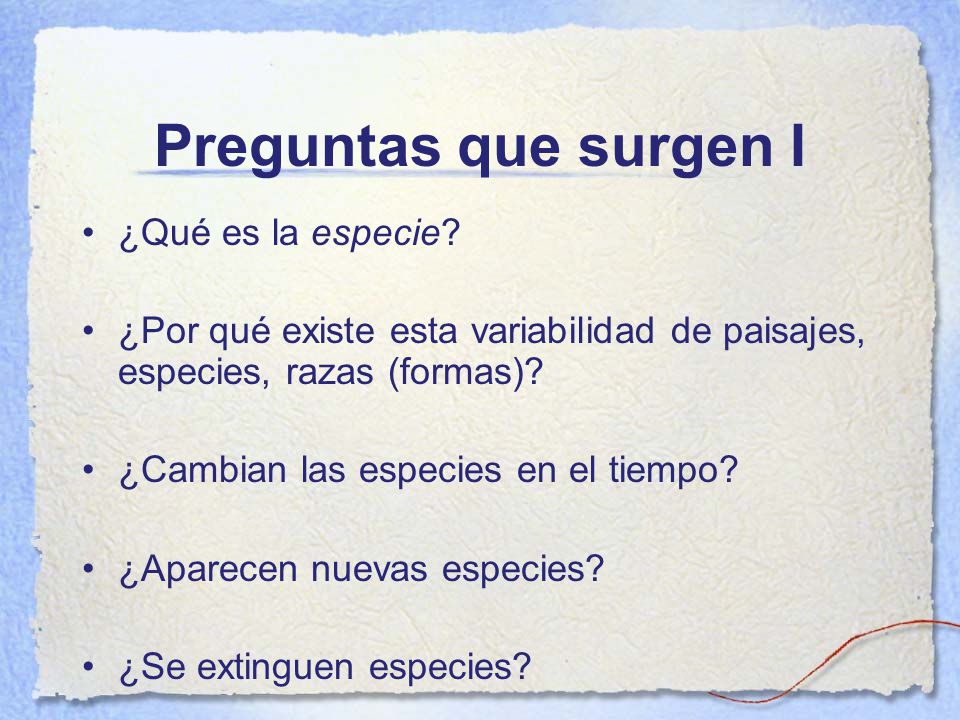 Preguntas que surgen I

• ¿Qué es la especie?

• ¿Por qué existe esta variabilidad de paisajes, especies, razas (formas)?

• ¿Cambian las especies en el tiempo?

• ¿Aparecen nuevas especies?

• ¿Se extinguen especies?